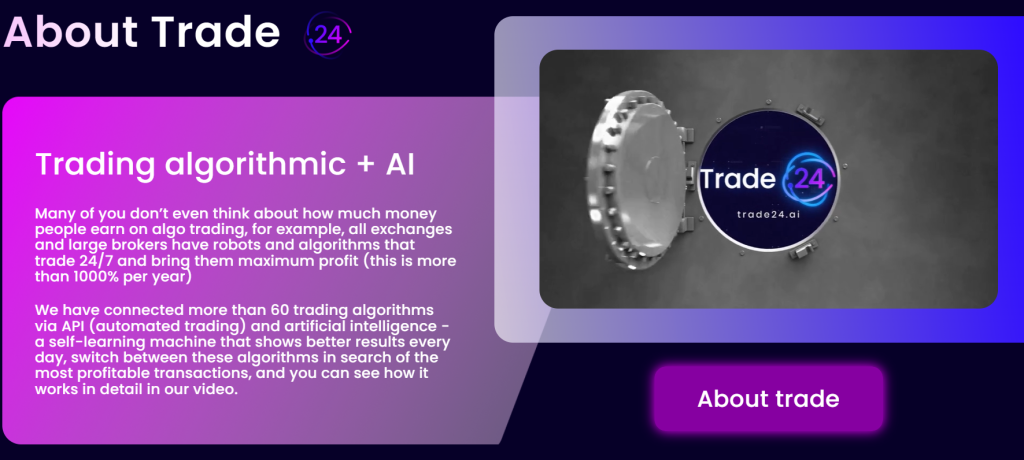 About Trade 24

Trading algorithmic + AI

Many of you don't even think about how much money people earn on algo trading, for example, all exchanges and large brokers have robots and algorithms that trade 24/7 and bring them maximum profit (this is more than 1000% per year)

We have connected more than 60 trading algorithms via API (automated trading) and artificial intelligence - a self-learning machine that shows better results every day, switch between these algorithms in search of the most profitable transactions, and you can see how it works in detail in our video.

Trade 24
trade24.ai

About trade